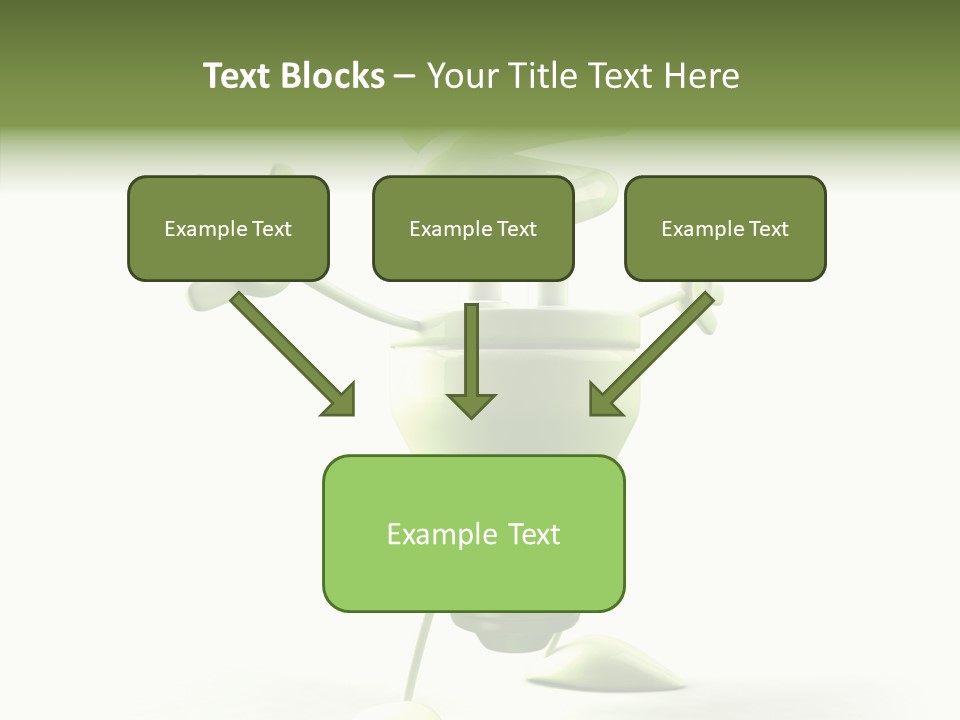 Text Blocks – Your Title Text Here

Example Text

Example Text

Example Text

Example Text